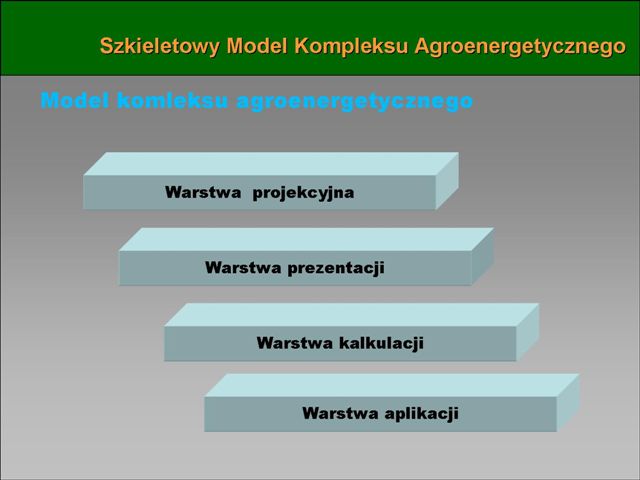 Szkieletowy Model Kompleksu Agroenergetycznego

Model komleksu agroenergetycznego

Warstwa projekcyjna

Warstwa prezentacji

Warstwa kalkulacji

Warstwa aplikacji